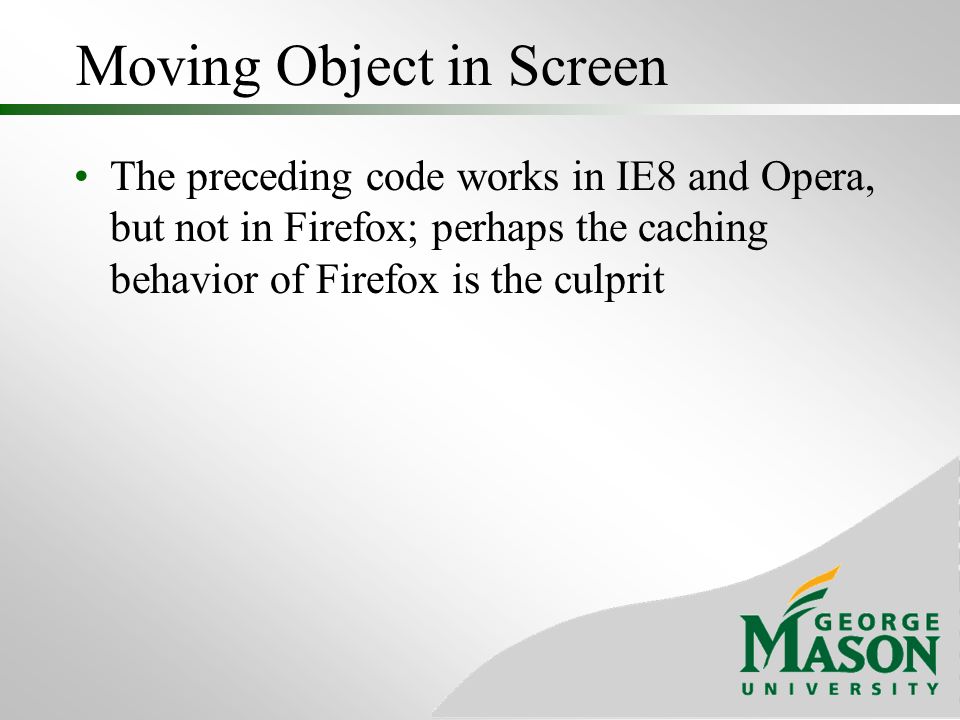 Moving Object in Screen

• The preceding code works in IE8 and Opera, but not in Firefox; perhaps the caching behavior of Firefox is the culprit

GEORGE
MASON
UNIVERSITY